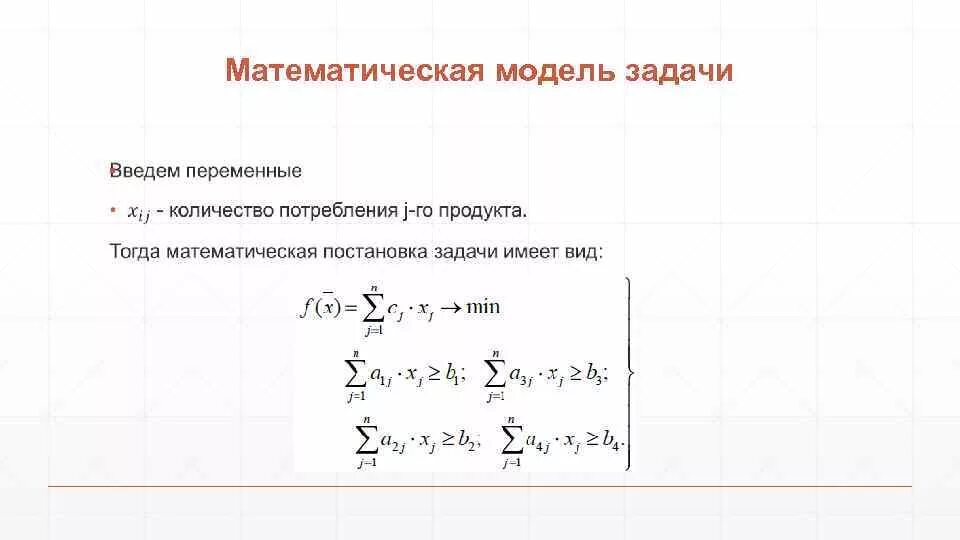 Математическая модель задачи

Введем переменные

• $x_{ij}$ - количество потребления j-го продукта.

Тогда математическая постановка задачи имеет вид:

$f(\bar{x}) = \sum_{j=1}^{n} c_j \cdot x_j \to \min$

$\sum_{j=1}^{n} a_{1j} \cdot x_j \geq b_1; \quad \sum_{j=1}^{n} a_{3j} \cdot x_j \geq b_3;$

$\sum_{j=1}^{n} a_{2j} \cdot x_j \geq b_2; \quad \sum_{j=1}^{n} a_{4j} \cdot x_j \geq b_4.$